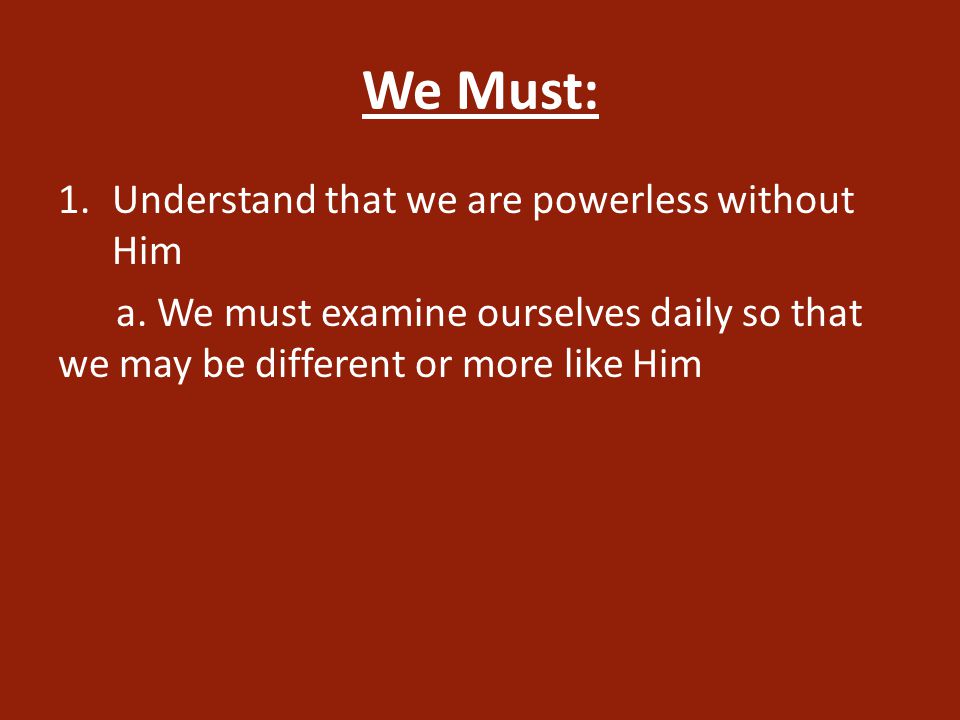 We Must:

1. Understand that we are powerless without Him

a. We must examine ourselves daily so that we may be different or more like Him